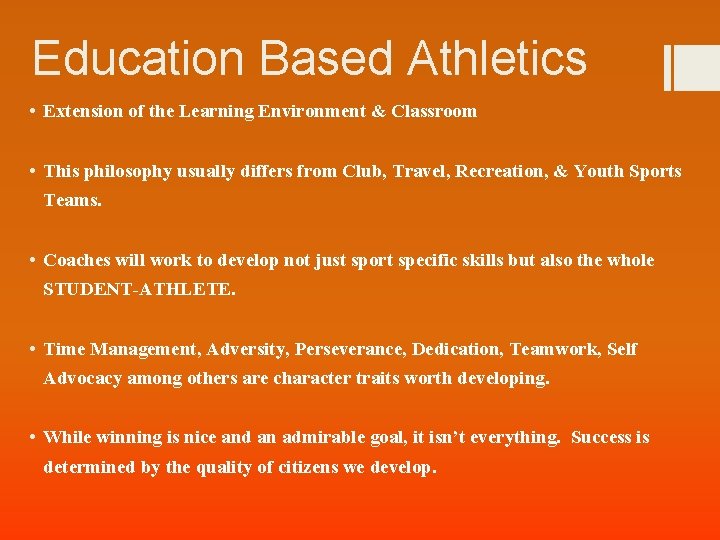 Education Based Athletics

• Extension of the Learning Environment & Classroom

• This philosophy usually differs from Club, Travel, Recreation, & Youth Sports Teams.

• Coaches will work to develop not just sport specific skills but also the whole STUDENT-ATHLETE.

• Time Management, Adversity, Perseverance, Dedication, Teamwork, Self Advocacy among others are character traits worth developing.

• While winning is nice and an admirable goal, it isn't everything. Success is determined by the quality of citizens we develop.